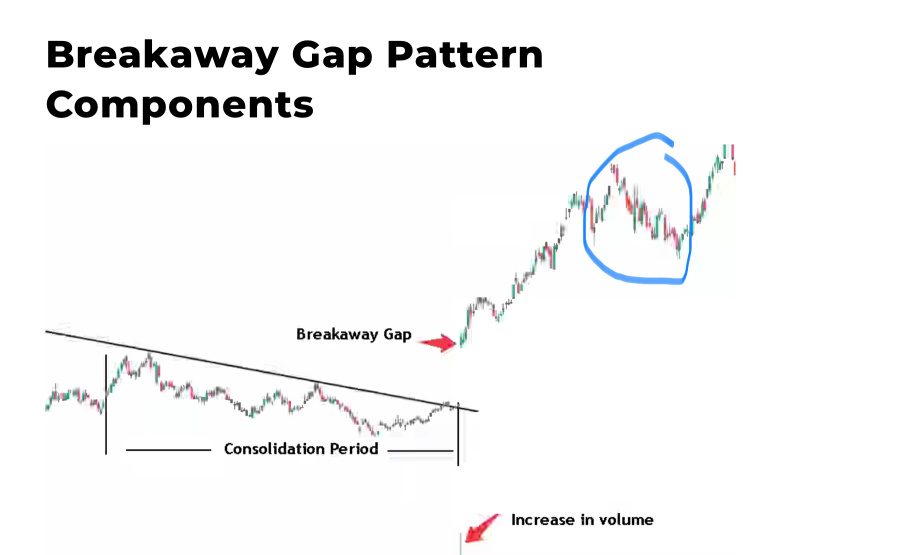 Breakaway Gap Pattern Components

Breakaway Gap

Consolidation Period

Increase in volume